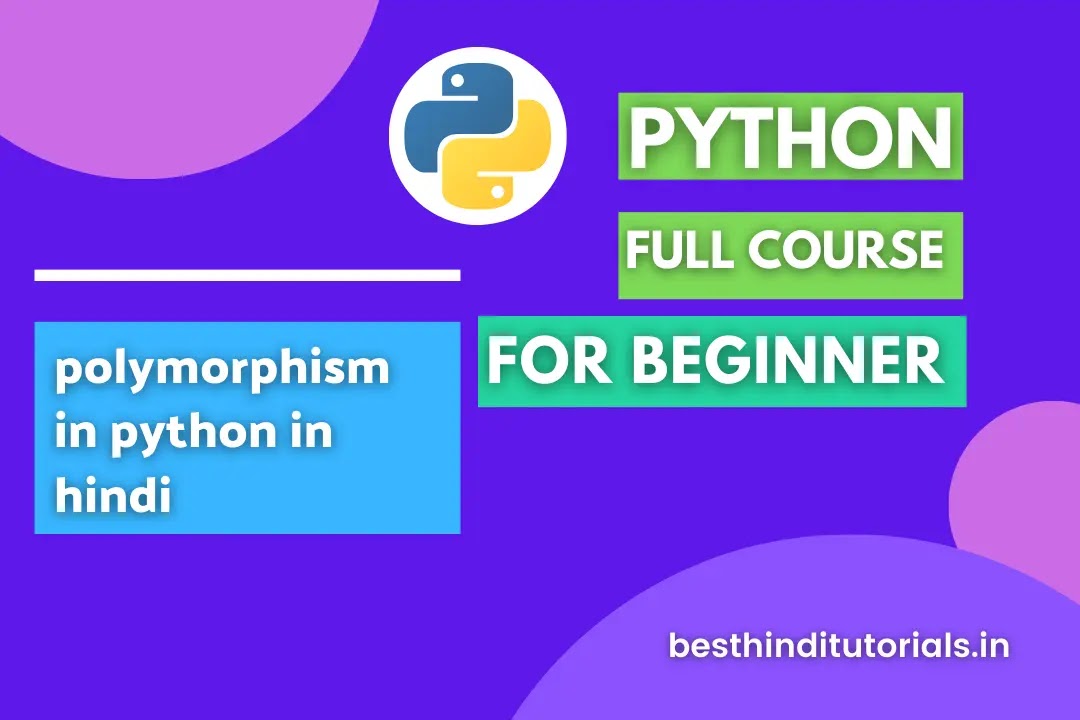 PYTHON

FULL COURSE

FOR BEGINNER

polymorphism in python in hindi

besthinditutorials.in